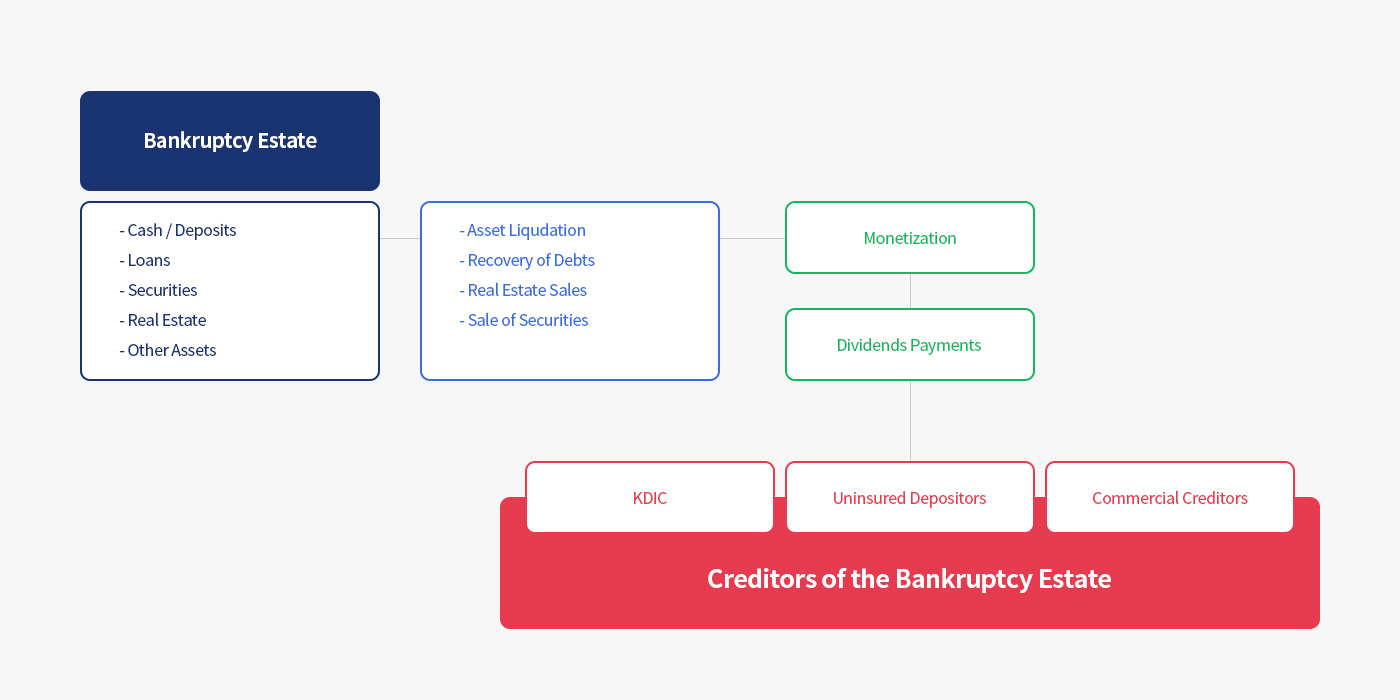 Bankruptcy Estate

- Cash / Deposits
- Loans
- Securities
- Real Estate
- Other Assets

- Asset Liqudation
- Recovery of Debts
- Real Estate Sales
- Sale of Securities

Monetization

Dividends Payments

KDIC

Uninsured Depositors

Commercial Creditors

Creditors of the Bankruptcy Estate